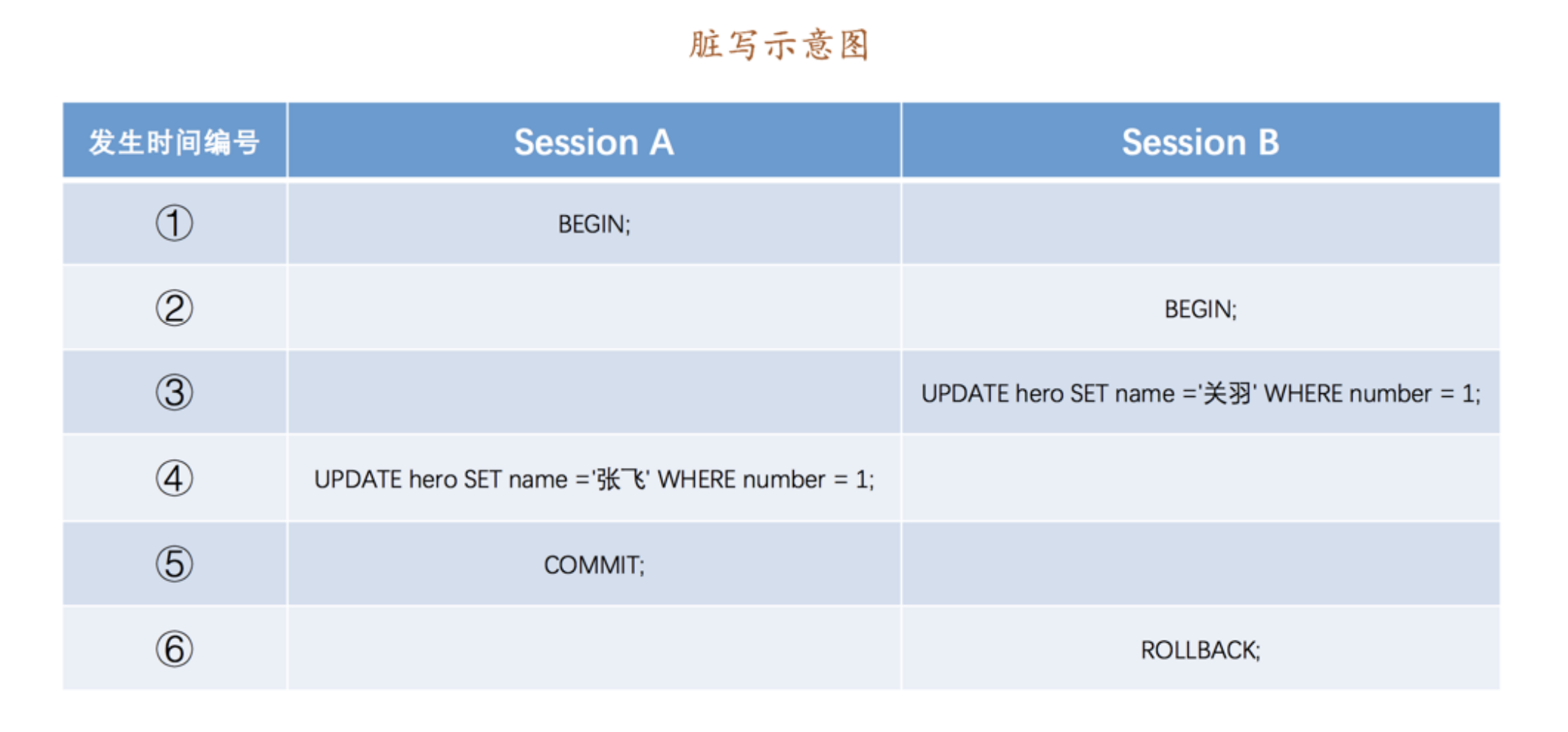 脏写示意图

| 发生时间编号 | Session A | Session B |
|---|---|---|
| ① | BEGIN; | |
| ② | | BEGIN; |
| ③ | | UPDATE hero SET name ='关羽' WHERE number = 1; |
| ④ | UPDATE hero SET name ='张飞' WHERE number = 1; | |
| ⑤ | COMMIT; | |
| ⑥ | | ROLLBACK; |